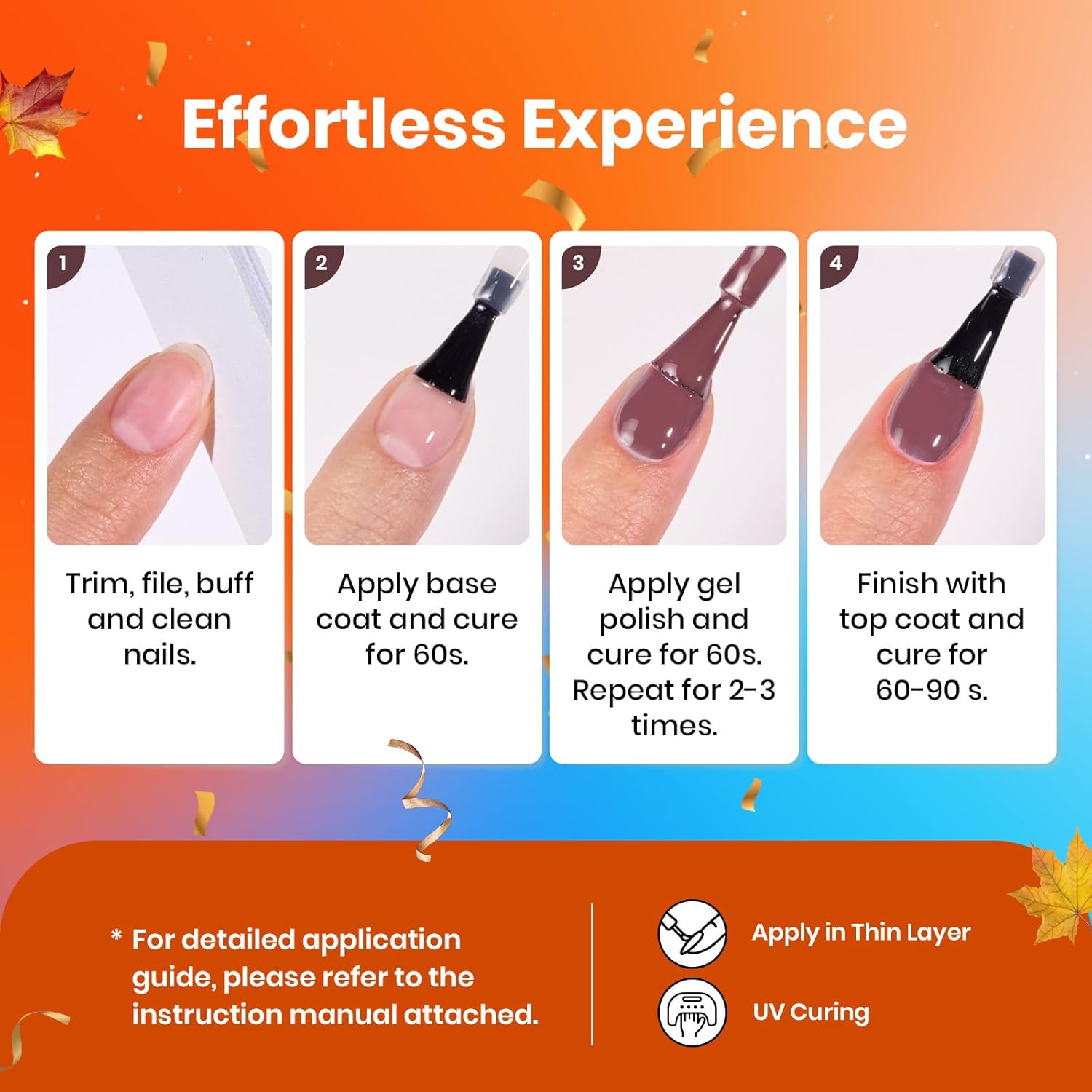 Effortless Experience

1

Trim, file, buff and clean nails.

2

Apply base coat and cure for 60s.

3

Apply gel polish and cure for 60s. Repeat for 2-3 times.

4

Finish with top coat and cure for 60-90 s.

* For detailed application guide, please refer to the instruction manual attached.

Apply in Thin Layer

UV Curing